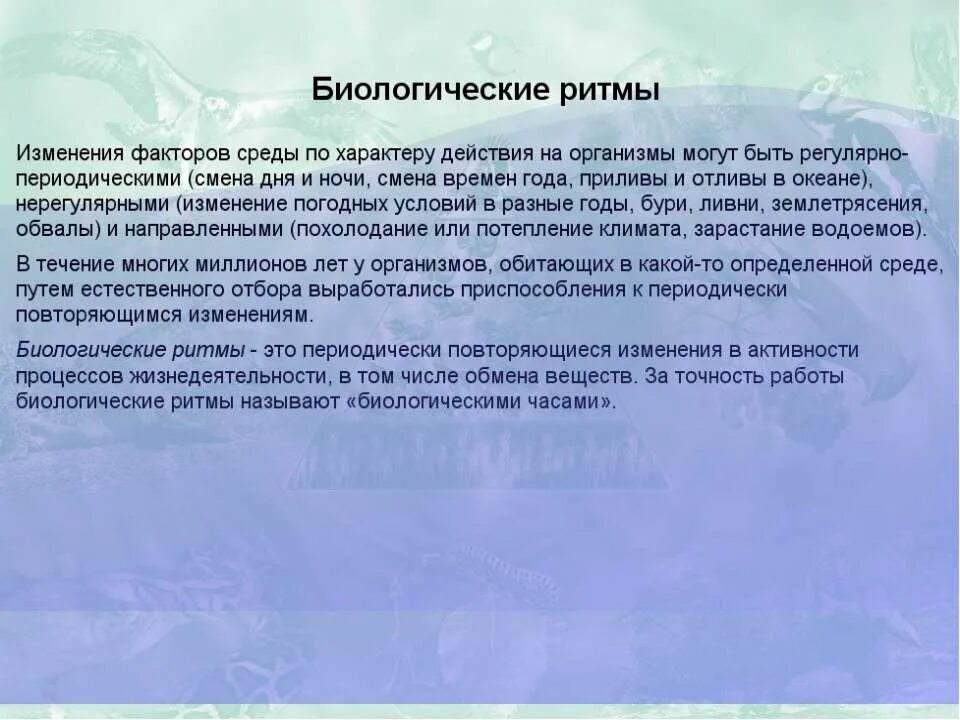 Биологические ритмы

Изменения факторов среды по характеру действия на организмы могут быть регулярно-периодическими (смена дня и ночи, смена времен года, приливы и отливы в океане), нерегулярными (изменение погодных условий в разные годы, бури, ливни, землетрясения, обвалы) и направленными (похолодание или потепление климата, зарастание водоемов).

В течение многих миллионов лет у организмов, обитающих в какой-то определенной среде, путем естественного отбора выработались приспособления к периодически повторяющимся изменениям.

Биологические ритмы - это периодически повторяющиеся изменения в активности процессов жизнедеятельности, в том числе обмена веществ. За точность работы биологические ритмы называют «биологическими часами».